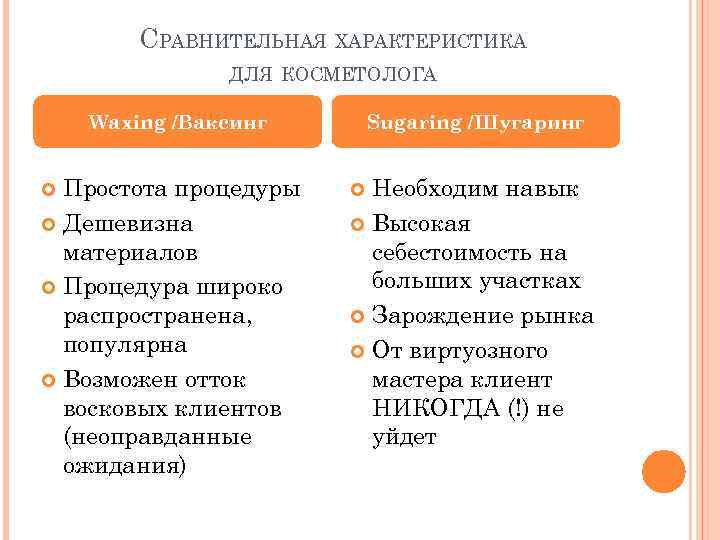 Сравнительная характеристика для косметолога

Waxing /Ваксинг

Простота процедуры

Дешевизна материалов

Процедура широко распространена, популярна

Возможен отток восковых клиентов (неоправданные ожидания)

Sugaring /Шугаринг

Необходим навык

Высокая себестоимость на больших участках

Зарождение рынка

От виртуозного мастера клиент НИКОГДА (!) не уйдет